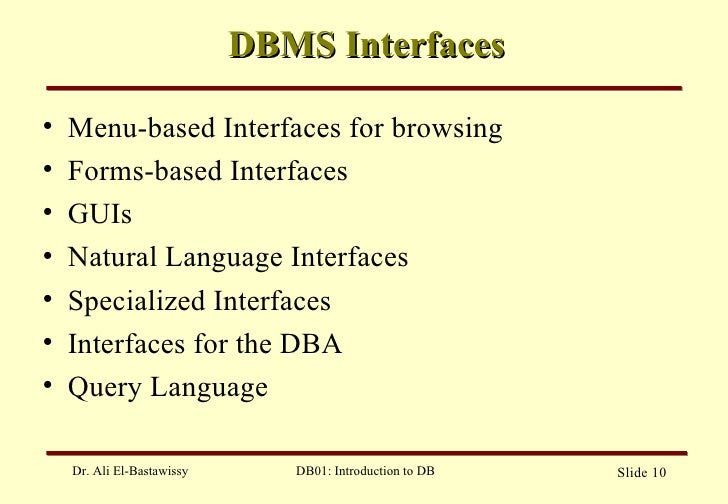 DBMS Interfaces

• Menu-based Interfaces for browsing
• Forms-based Interfaces
• GUIs
• Natural Language Interfaces
• Specialized Interfaces
• Interfaces for the DBA
• Query Language

Dr. Ali El-Bastawissy DB01: Introduction to DB Slide 10